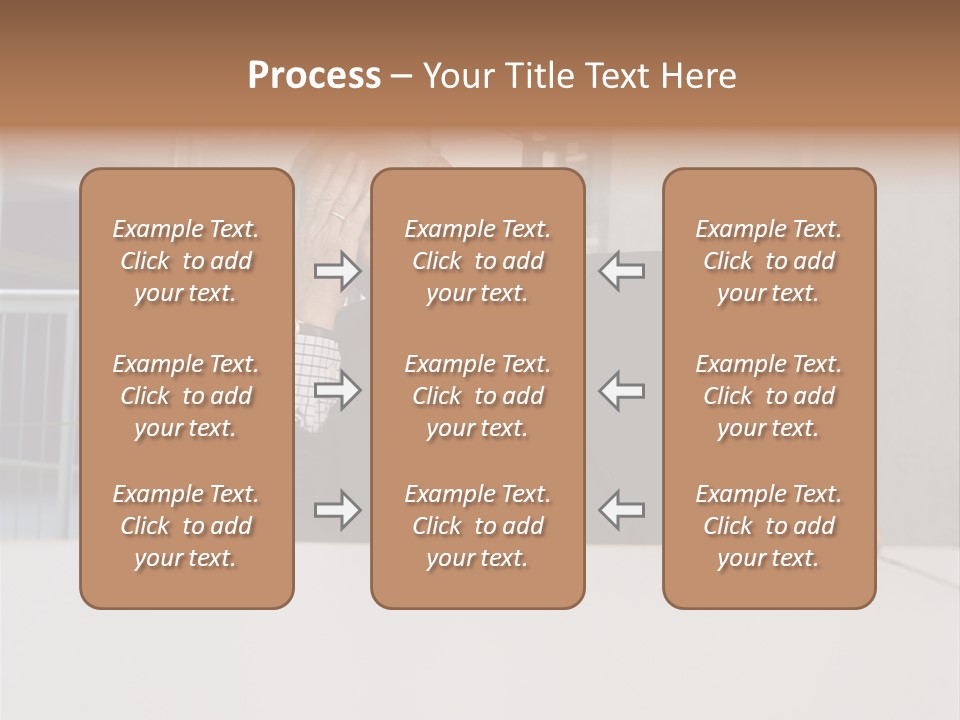 Process – Your Title Text Here

Example Text. Click to add your text.

Example Text. Click to add your text.

Example Text. Click to add your text.

Example Text. Click to add your text.

Example Text. Click to add your text.

Example Text. Click to add your text.

Example Text. Click to add your text.

Example Text. Click to add your text.

Example Text. Click to add your text.